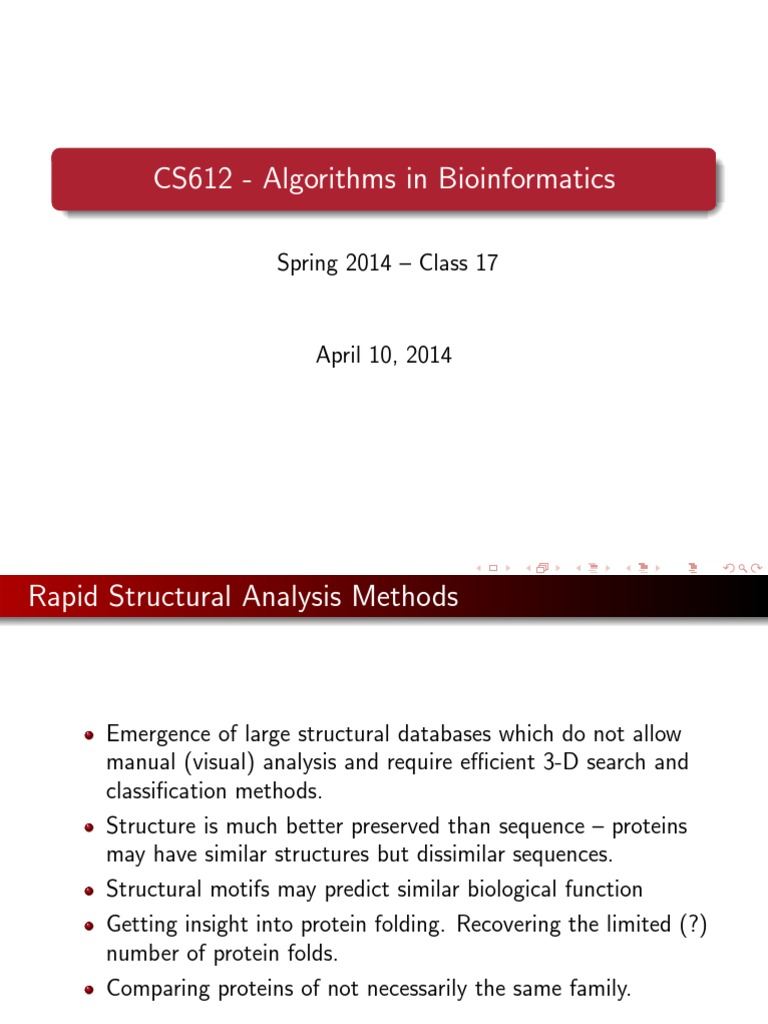 CS612 - Algorithms in Bioinformatics

Spring 2014 – Class 17

April 10, 2014

Rapid Structural Analysis Methods

- Emergence of large structural databases which do not allow manual (visual) analysis and require efficient 3-D search and classification methods.
- Structure is much better preserved than sequence – proteins may have similar structures but dissimilar sequences.
- Structural motifs may predict similar biological function
- Getting insight into protein folding. Recovering the limited (?) number of protein folds.
- Comparing proteins of not necessarily the same family.